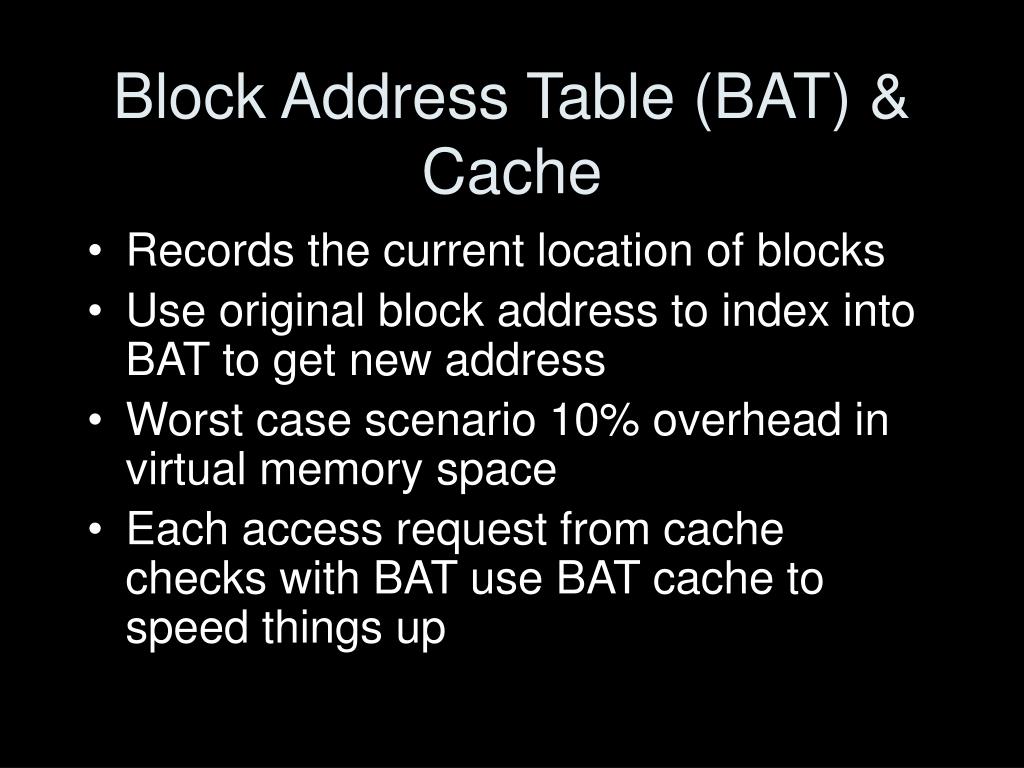 Block Address Table (BAT) & Cache

• Records the current location of blocks
• Use original block address to index into BAT to get new address
• Worst case scenario 10% overhead in virtual memory space
• Each access request from cache checks with BAT use BAT cache to speed things up